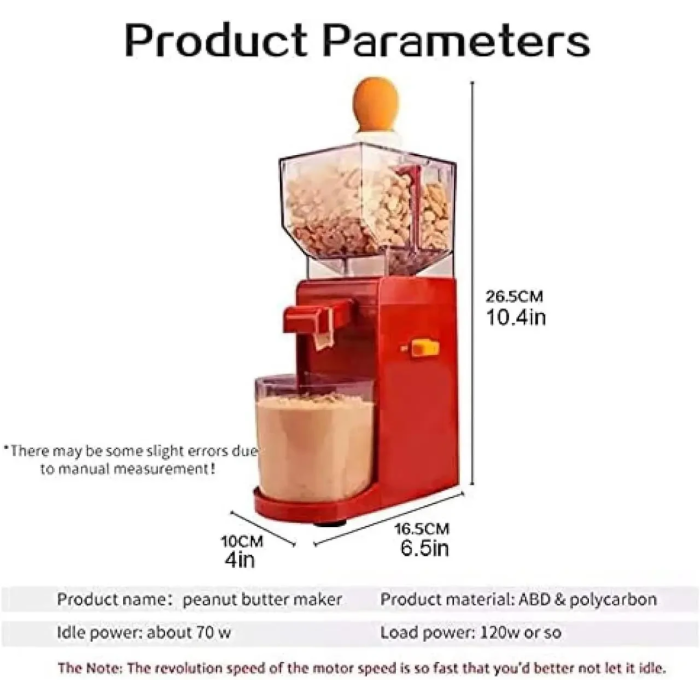 Product Parameters

26.5CM
10.4in

*There may be some slight errors due to manual measurement!

10CM
4in

16.5CM
6.5in

Product name: peanut butter maker    Product material: ABD & polycarbon

Idle power: about 70 w    Load power: 120w or so

The Note: The revolution speed of the motor speed is so fast that you'd better not let it idle.